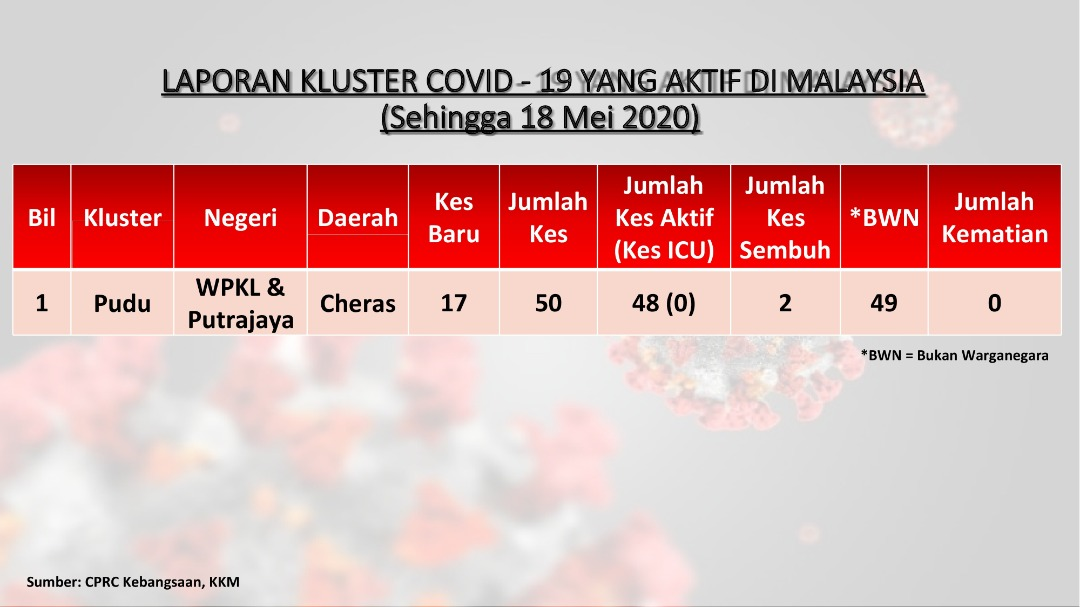 LAPORAN KLUSTER COVID - 19 YANG AKTIF DI MALAYSIA
(Sehingga 18 Mei 2020)

| Bil | Kluster | Negeri | Daerah | Kes Baru | Jumlah Kes | Jumlah Kes Aktif (Kes ICU) | Jumlah Kes Sembuh | *BWN | Jumlah Kematian |
|---|---|---|---|---|---|---|---|---|---|
| 1 | Pudu | WPKL & Putrajaya | Cheras | 17 | 50 | 48 (0) | 2 | 49 | 0 |

*BWN = Bukan Warganegara

Sumber: CPRC Kebangsaan, KKM